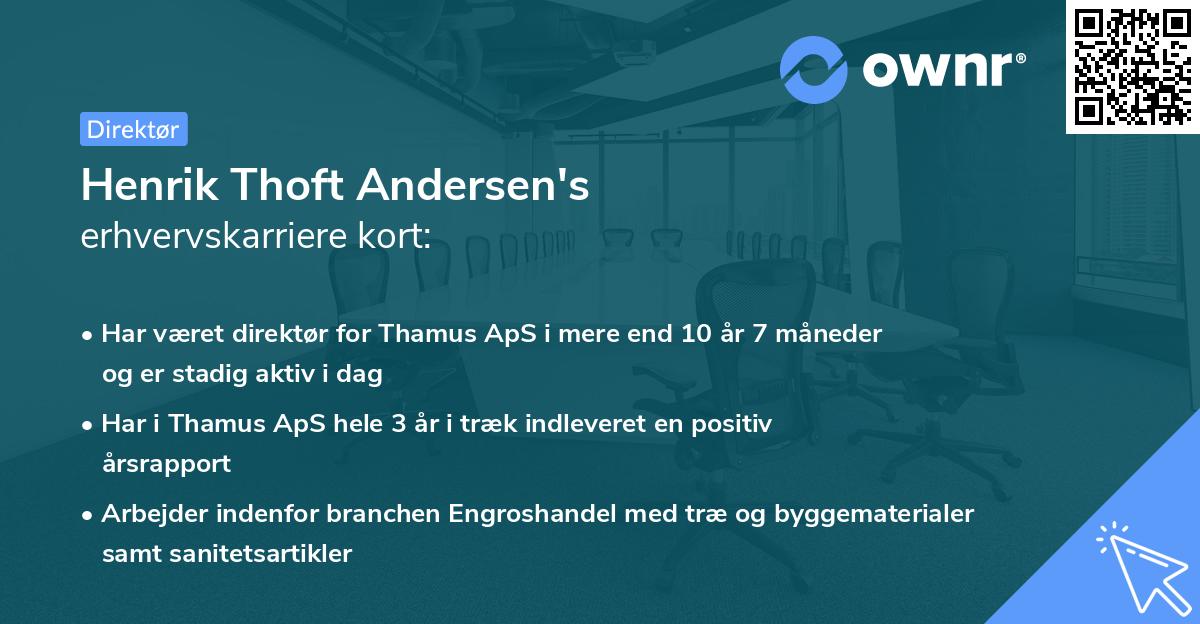 ownr®

Direktør

Henrik Thoft Andersen's
erhvervskarriere kort:

• Har været direktør for Thamus ApS i mere end 10 år 7 måneder og er stadig aktiv i dag

• Har i Thamus ApS hele 3 år i træk indleveret en positiv årsrapport

• Arbejder indenfor branchen Engroshandel med træ og byggematerialer samt sanitetsartikler